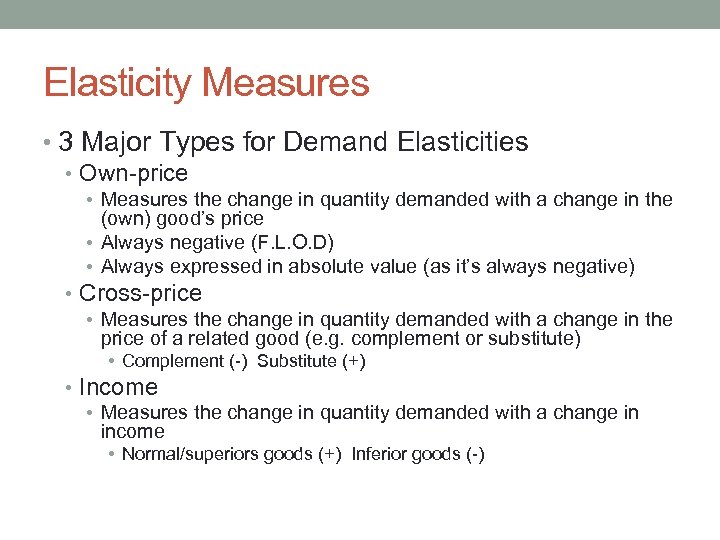 Elasticity Measures

• 3 Major Types for Demand Elasticities
  • Own-price
    • Measures the change in quantity demanded with a change in the (own) good's price
    • Always negative (F.L.O.D)
    • Always expressed in absolute value (as it's always negative)
  • Cross-price
    • Measures the change in quantity demanded with a change in the price of a related good (e.g. complement or substitute)
      • Complement (-) Substitute (+)
  • Income
    • Measures the change in quantity demanded with a change in income
      • Normal/superiors goods (+) Inferior goods (-)